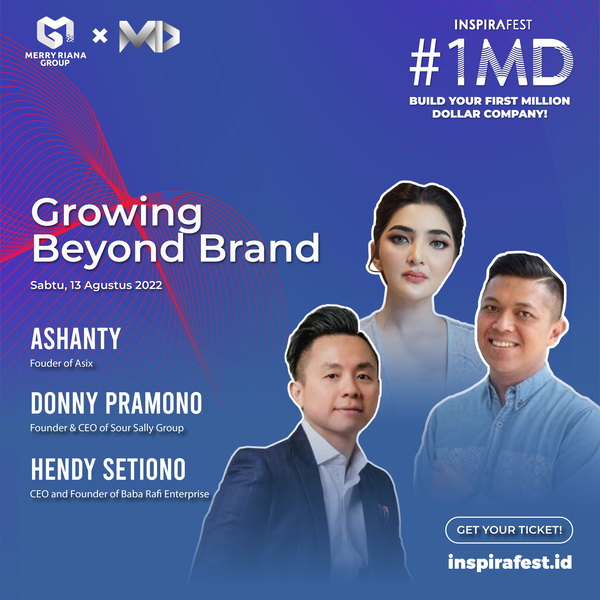 MERRY RIANA GROUP × MD

INSPIRAFEST
#1MD
BUILD YOUR FIRST MILLION DOLLAR COMPANY!

Growing Beyond Brand

Sabtu, 13 Agustus 2022

ASHANTY
Fouder of Asix

DONNY PRAMONO
Founder & CEO of Sour Sally Group

HENDY SETIONO
CEO and Founder of Baba Rafi Enterprise

GET YOUR TICKET!

inspirafest.id